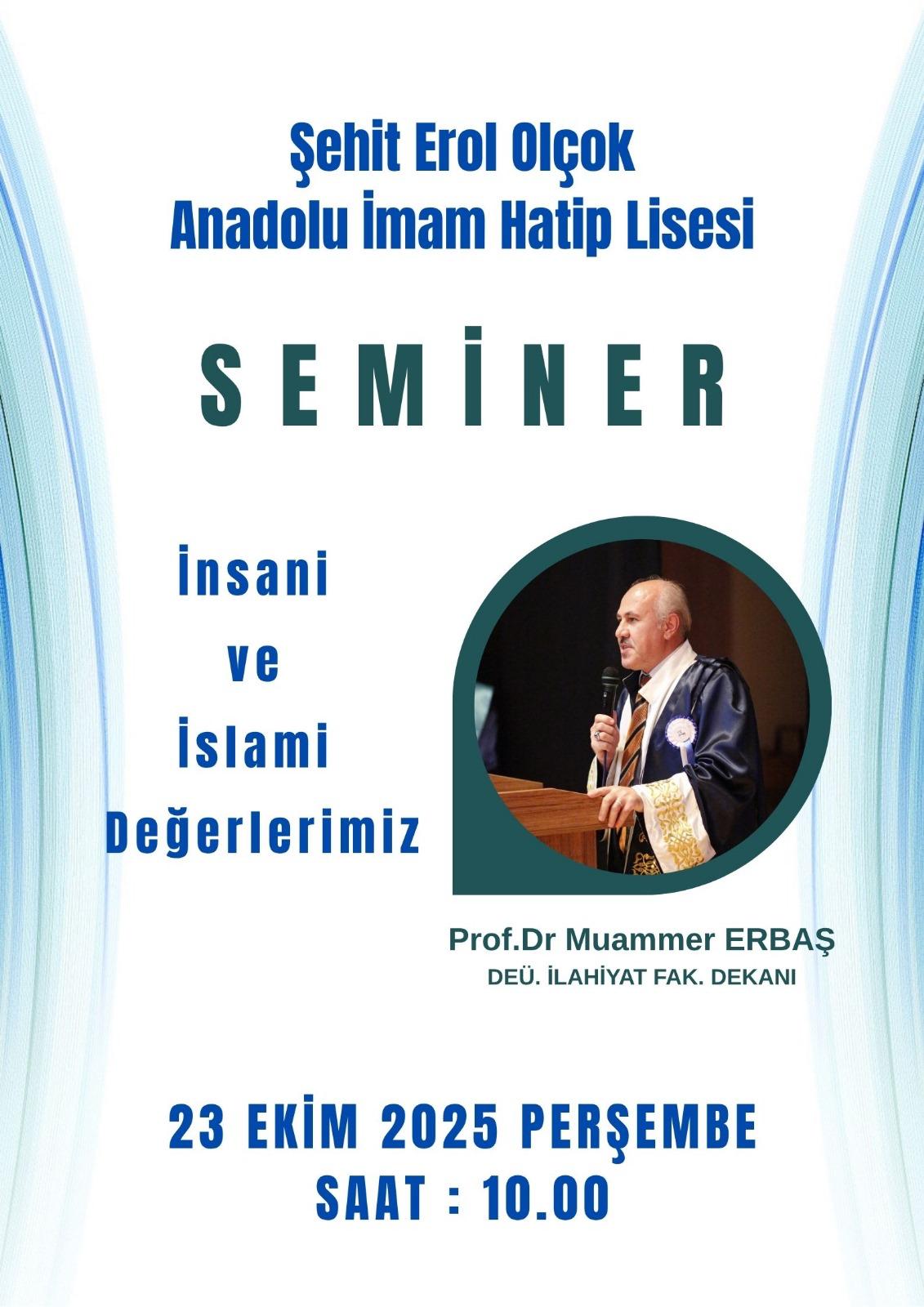 Şehit Erol Olçok
Anadolu İmam Hatip Lisesi

SEMİNER

İnsani
ve
İslami
Değerlerimiz

Prof.Dr Muammer ERBAŞ
DEÜ. İLAHİYAT FAK. DEKANI

23 EKİM 2025 PERŞEMBE
SAAT : 10.00